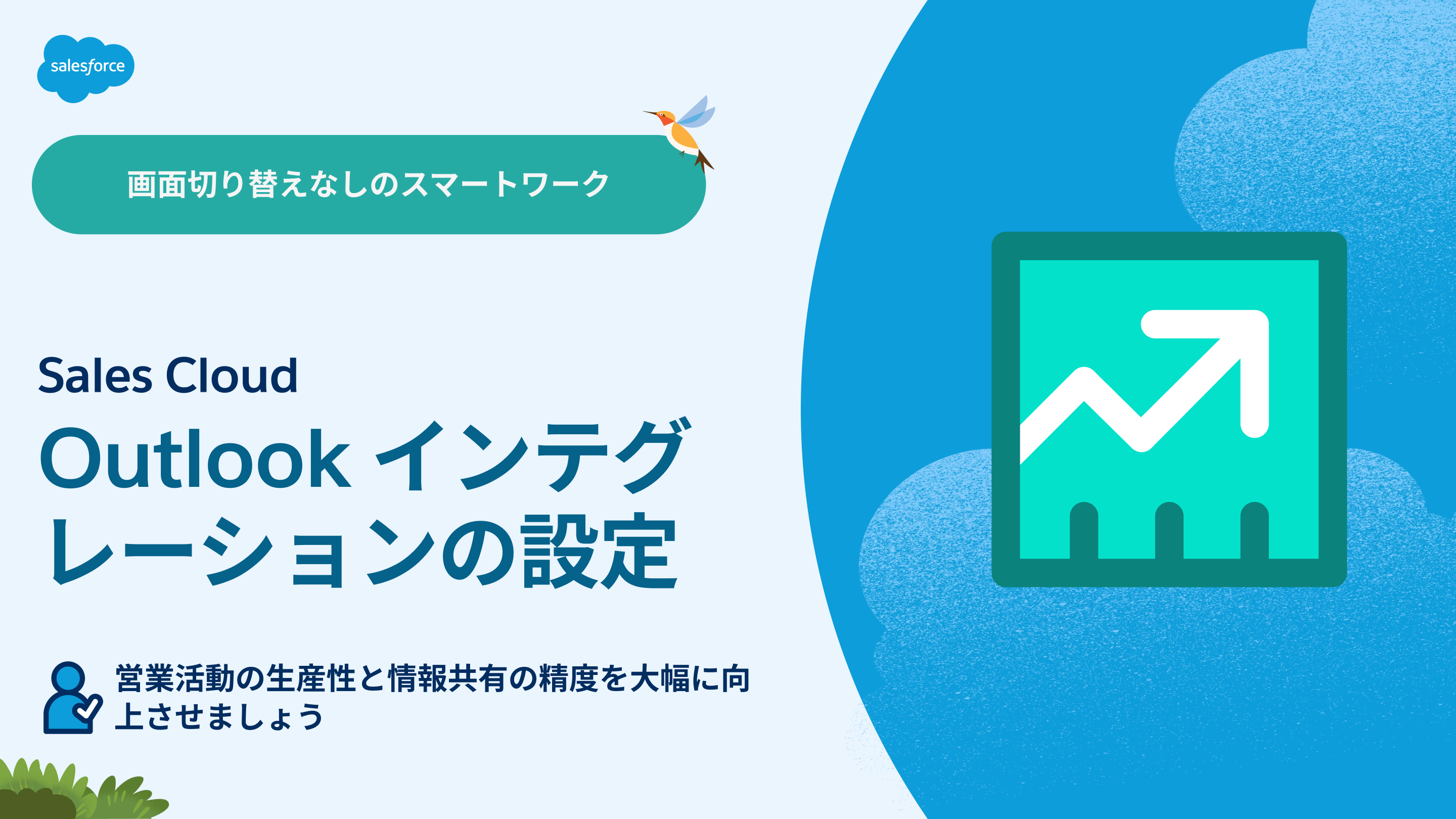 salesforce

画面切り替えなしのスマートワーク

Sales Cloud

Outlook インテグレーションの設定

営業活動の生産性と情報共有の精度を大幅に向上させましょう